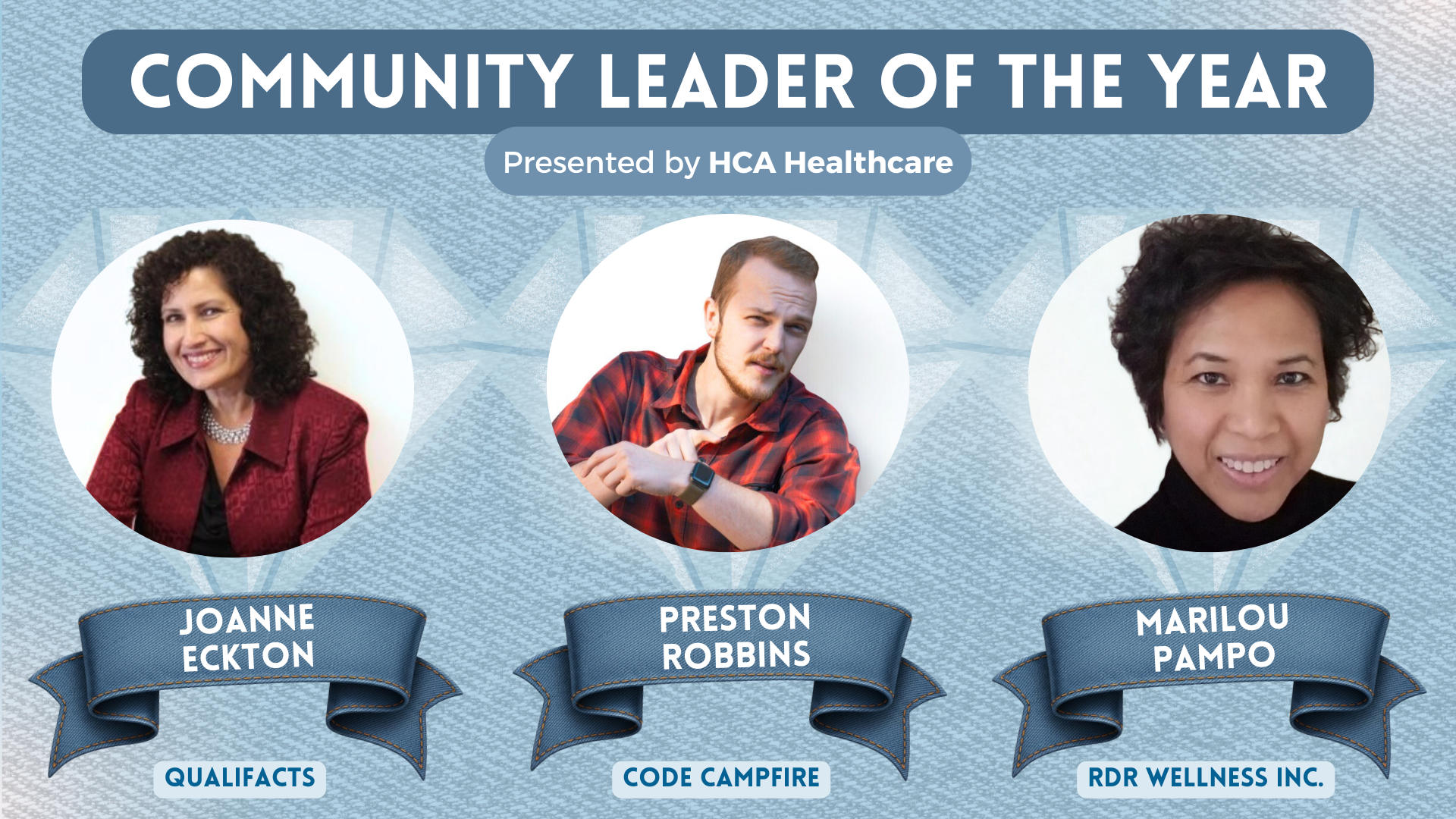 COMMUNITY LEADER OF THE YEAR

Presented by HCA Healthcare

JOANNE ECKTON

QUALIFACTS

PRESTON ROBBINS

CODE CAMPFIRE

MARILOU PAMPO

RDR WELLNESS INC.